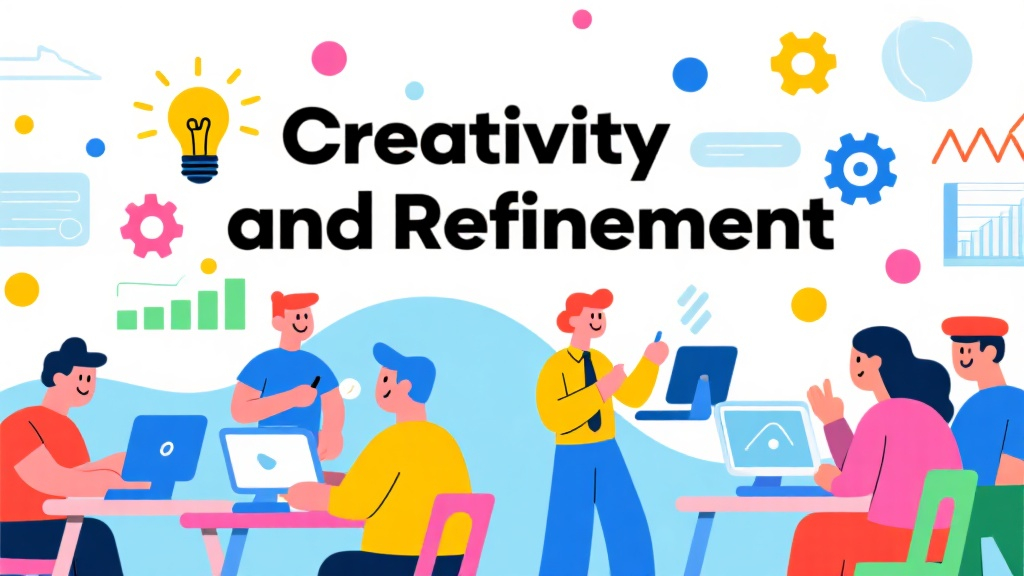 Creativity and Refinement